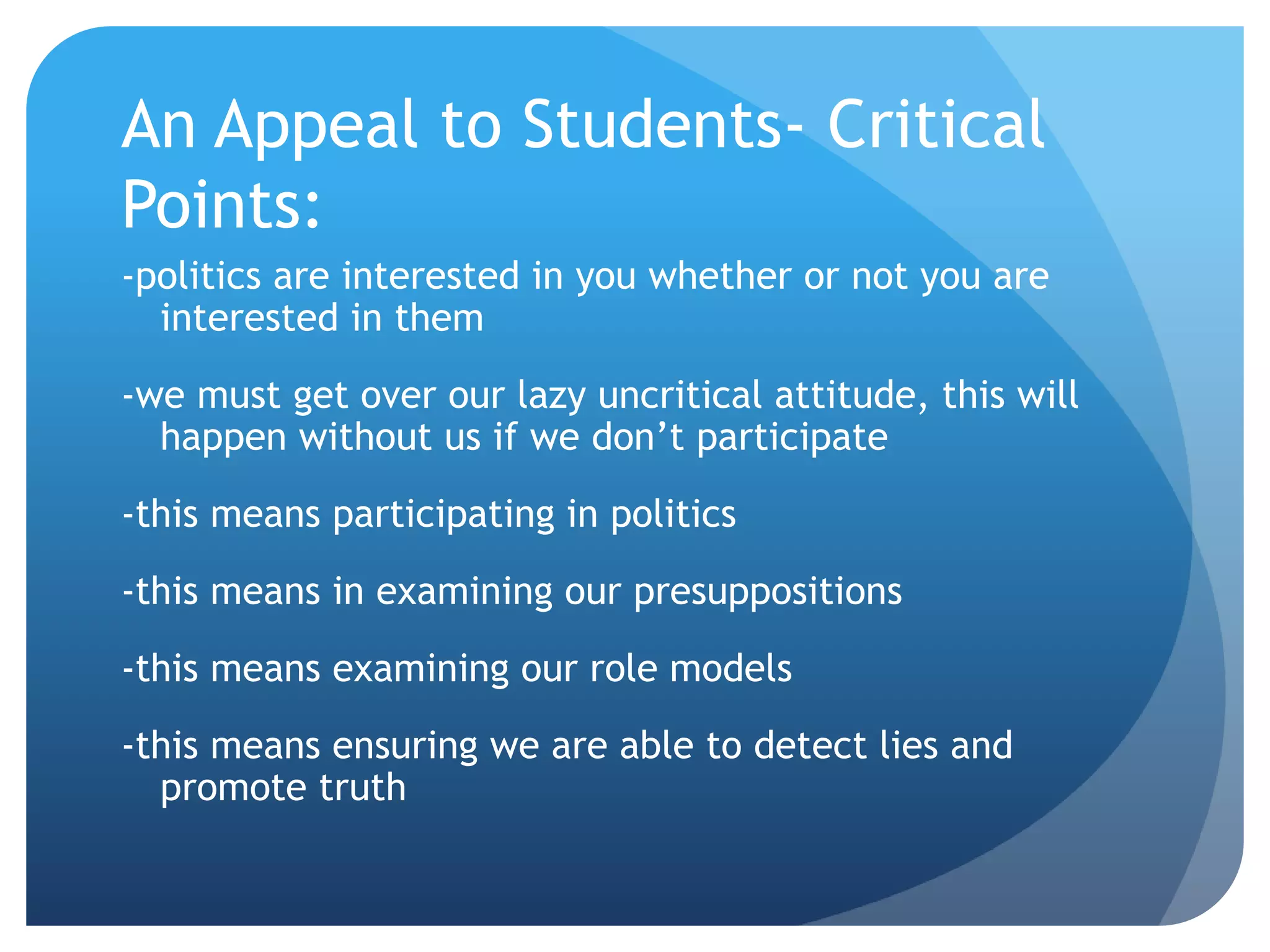 An Appeal to Students- Critical Points:

-politics are interested in you whether or not you are interested in them

-we must get over our lazy uncritical attitude, this will happen without us if we don’t participate

-this means participating in politics

-this means in examining our presuppositions

-this means examining our role models

-this means ensuring we are able to detect lies and promote truth